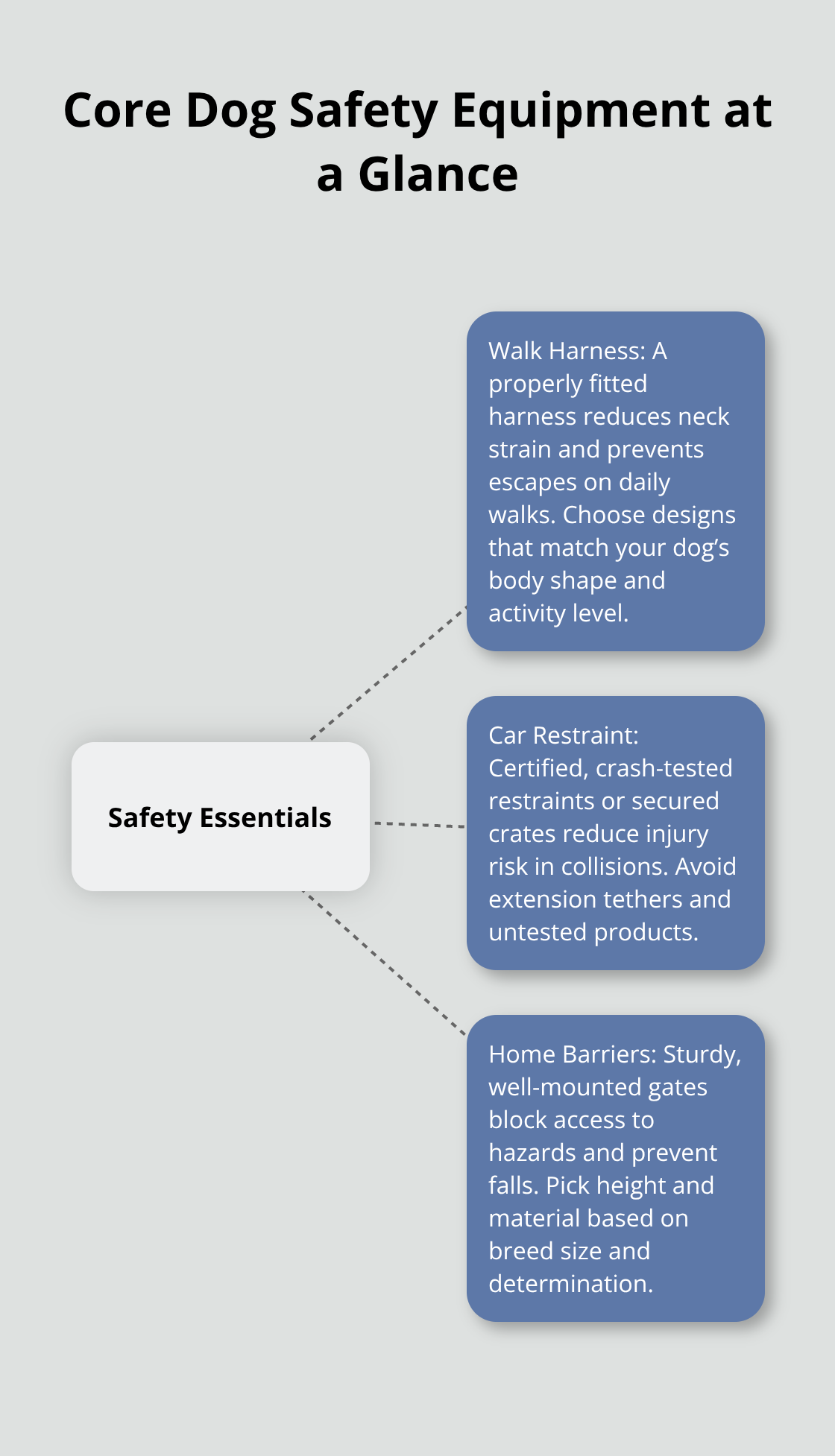 Core Dog Safety Equipment at a Glance

Safety Essentials

Walk Harness: A properly fitted harness reduces neck strain and prevents escapes on daily walks. Choose designs that match your dog's body shape and activity level.

Car Restraint: Certified, crash-tested restraints or secured crates reduce injury risk in collisions. Avoid extension tethers and untested products.

Home Barriers: Sturdy, well-mounted gates block access to hazards and prevent falls. Pick height and material based on breed size and determination.